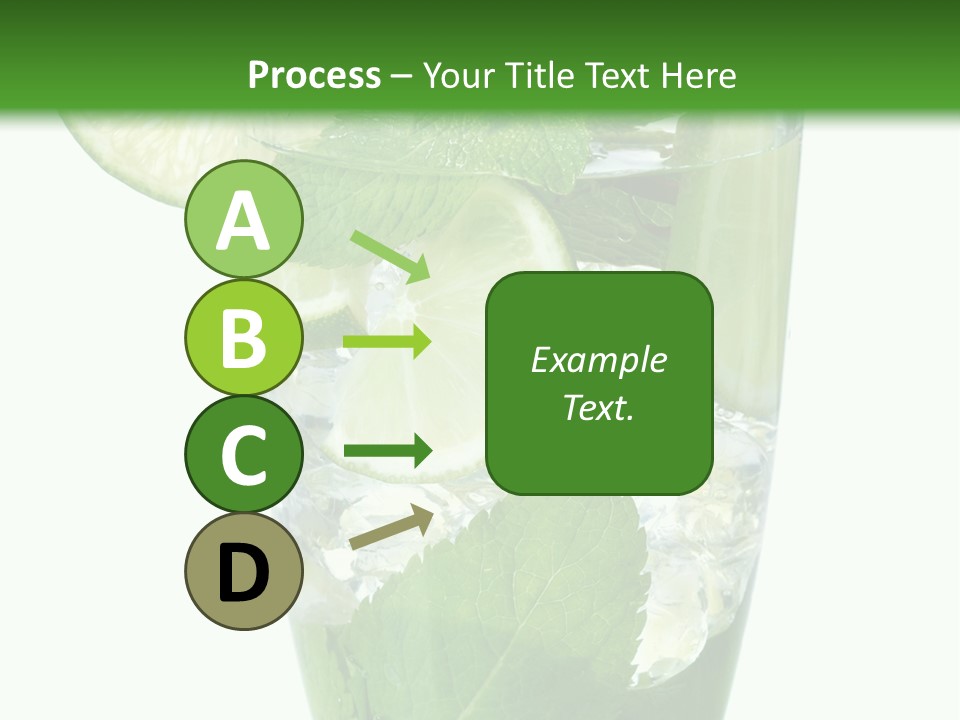 Process – Your Title Text Here

A

B

C

D

Example Text.